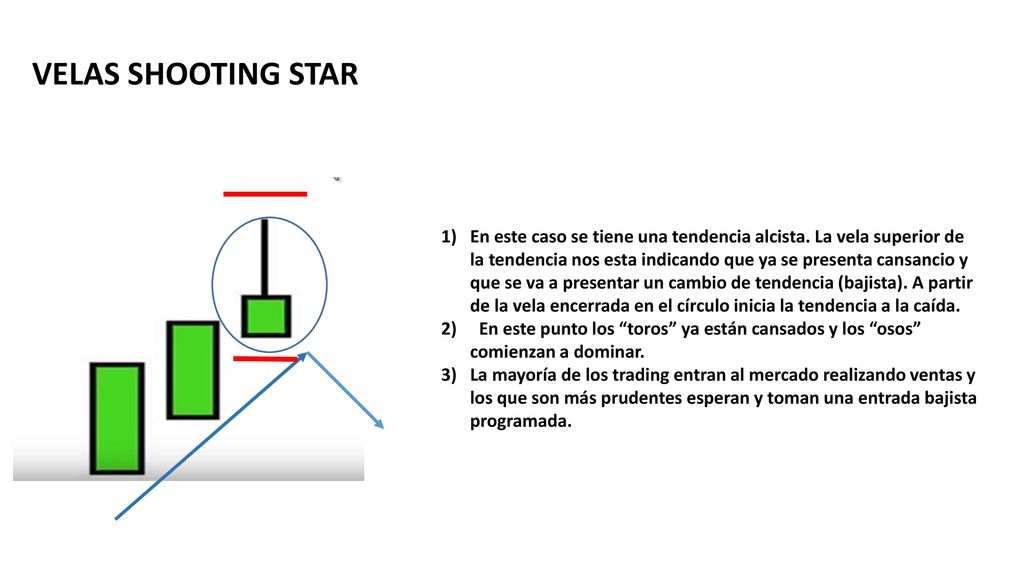 VELAS SHOOTING STAR

1) En este caso se tiene una tendencia alcista. La vela superior de la tendencia nos esta indicando que ya se presenta cansancio y que se va a presentar un cambio de tendencia (bajista). A partir de la vela encerrada en el círculo inicia la tendencia a la caída.
2) En este punto los “toros” ya están cansados y los “osos” comienzan a dominar.
3) La mayoría de los trading entran al mercado realizando ventas y los que son más prudentes esperan y toman una entrada bajista programada.